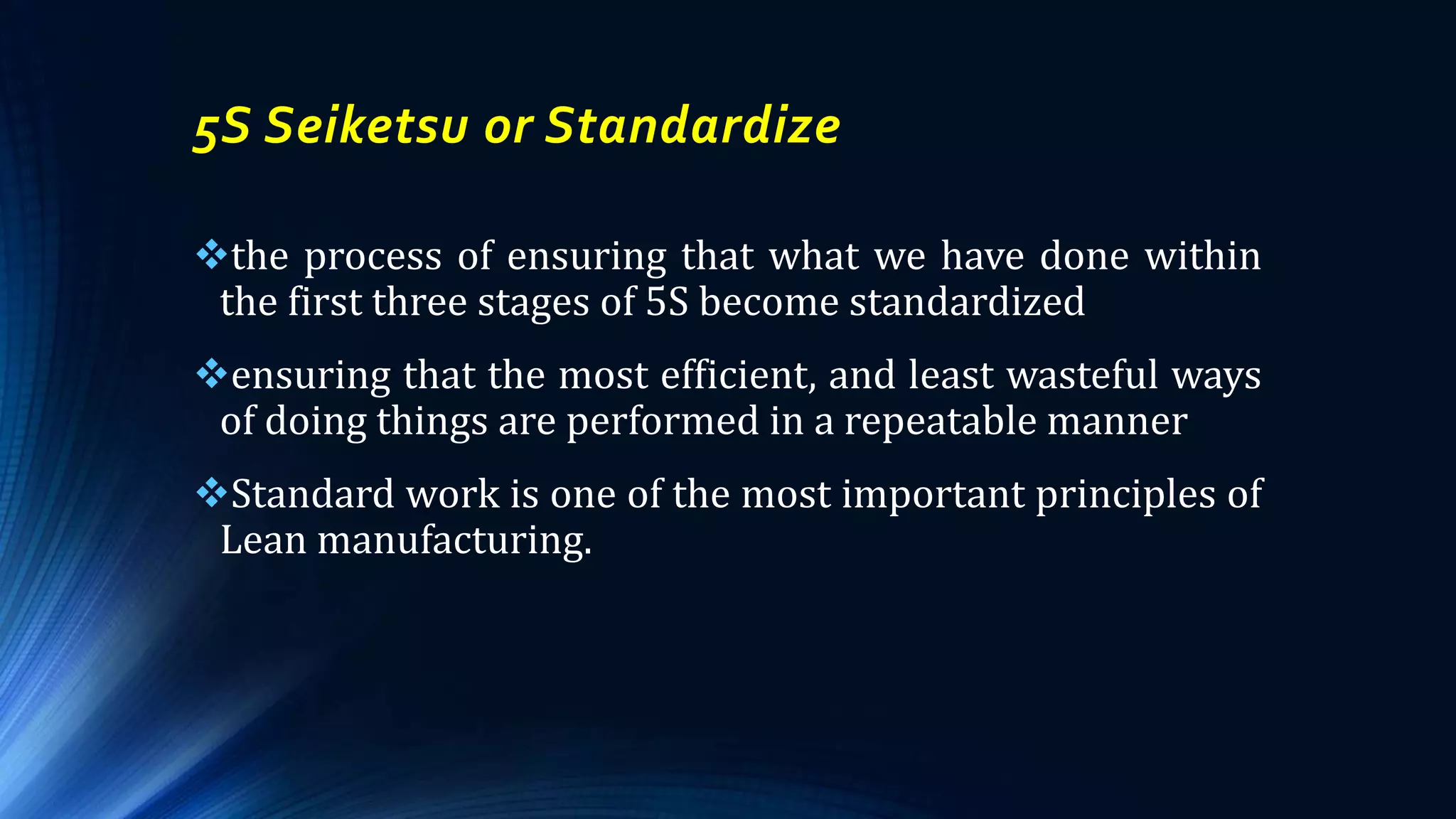 5S Seiketsu or Standardize

❖the process of ensuring that what we have done within the first three stages of 5S become standardized

❖ensuring that the most efficient, and least wasteful ways of doing things are performed in a repeatable manner

❖Standard work is one of the most important principles of Lean manufacturing.